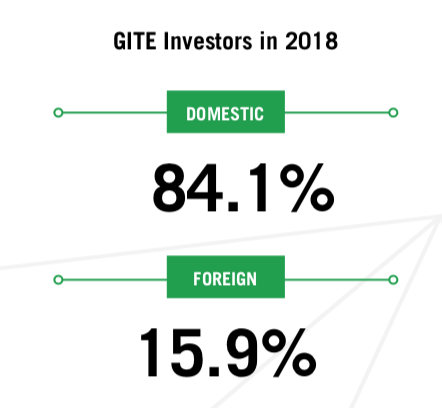 GITE Investors in 2018

DOMESTIC

84.1%

FOREIGN

15.9%